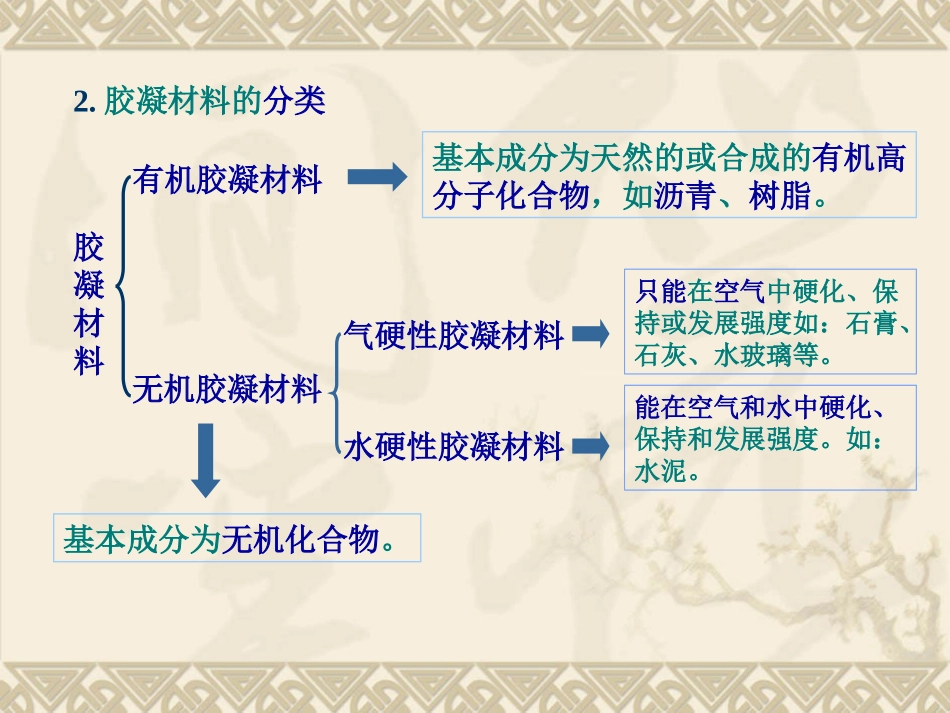 2. 胶凝材料的分类

胶凝材料

有机胶凝材料

基本成分为天然的或合成的有机高分子化合物，如沥青、树脂。

无机胶凝材料

气硬性胶凝材料

只能在空气中硬化、保持或发展强度如：石膏、石灰、水玻璃等。

水硬性胶凝材料

能在空气和水中硬化、保持和发展强度。如：水泥。

基本成分为无机化合物。